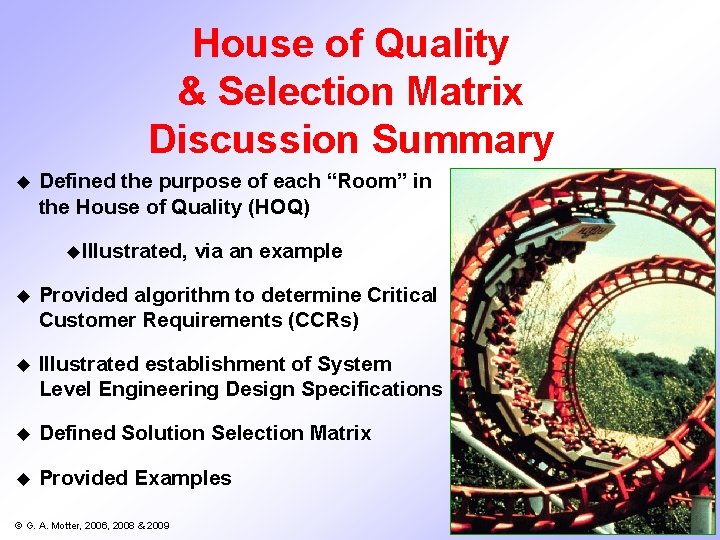 House of Quality
& Selection Matrix
Discussion Summary

◆ Defined the purpose of each “Room” in the House of Quality (HOQ)

◆Illustrated, via an example

◆ Provided algorithm to determine Critical Customer Requirements (CCRs)

◆ Illustrated establishment of System Level Engineering Design Specifications

◆ Defined Solution Selection Matrix

◆ Provided Examples

© G. A. Motter, 2006, 2008 & 2009